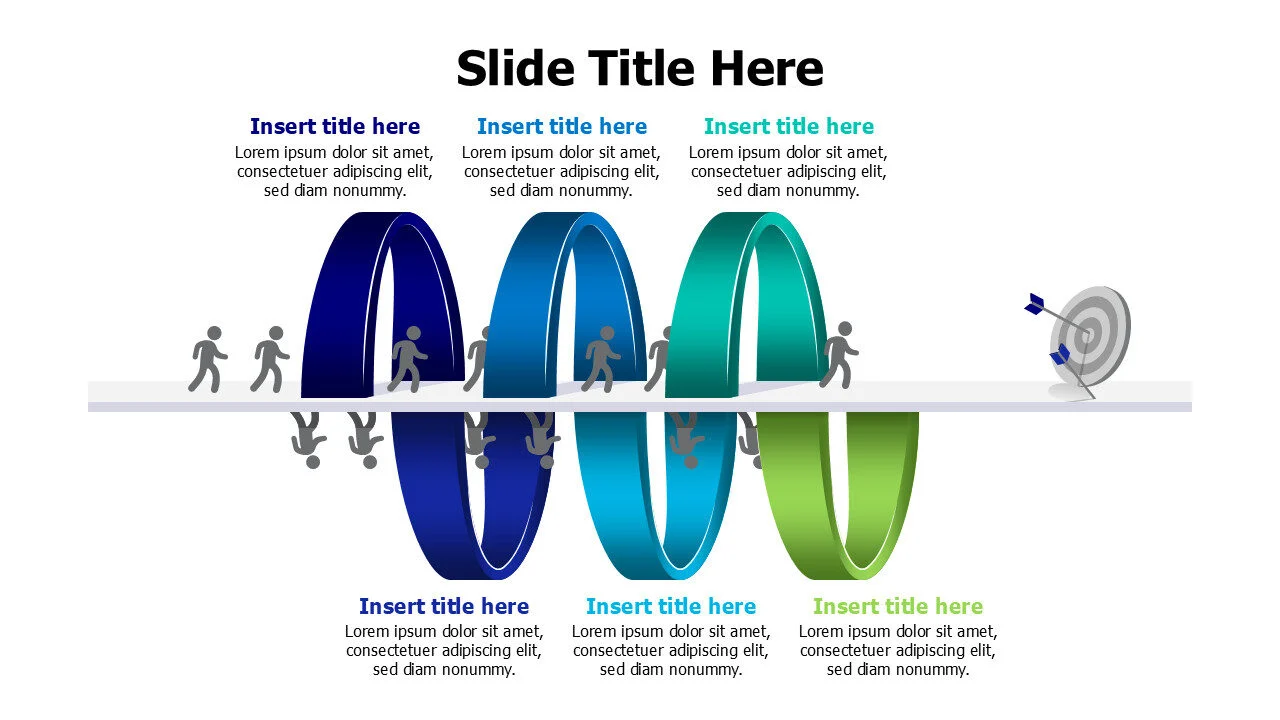 Slide Title Here

Insert title here
Lorem ipsum dolor sit amet, consectetuer adipiscing elit, sed diam nonummy.

Insert title here
Lorem ipsum dolor sit amet, consectetuer adipiscing elit, sed diam nonummy.

Insert title here
Lorem ipsum dolor sit amet, consectetuer adipiscing elit, sed diam nonummy.

Insert title here
Lorem ipsum dolor sit amet, consectetuer adipiscing elit, sed diam nonummy.

Insert title here
Lorem ipsum dolor sit amet, consectetuer adipiscing elit, sed diam nonummy.

Insert title here
Lorem ipsum dolor sit amet, consectetuer adipiscing elit, sed diam nonummy.